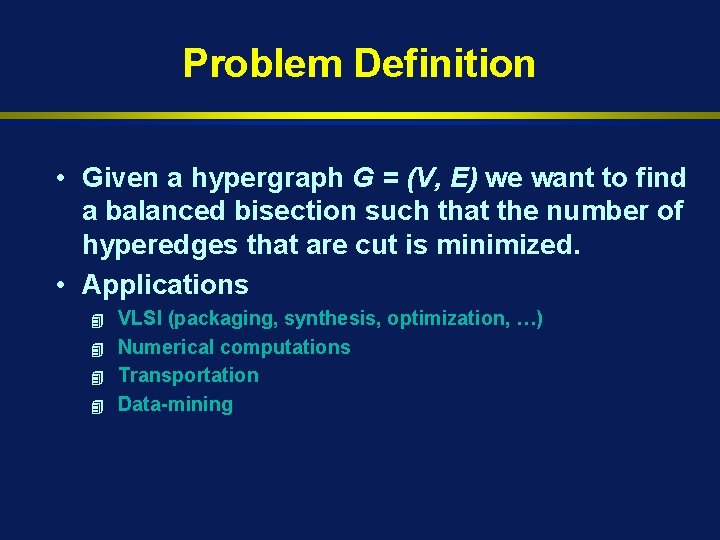 Problem Definition

• Given a hypergraph $G = (V, E)$ we want to find a balanced bisection such that the number of hyperedges that are cut is minimized.

• Applications

VLSI (packaging, synthesis, optimization, …)

Numerical computations

Transportation

Data-mining